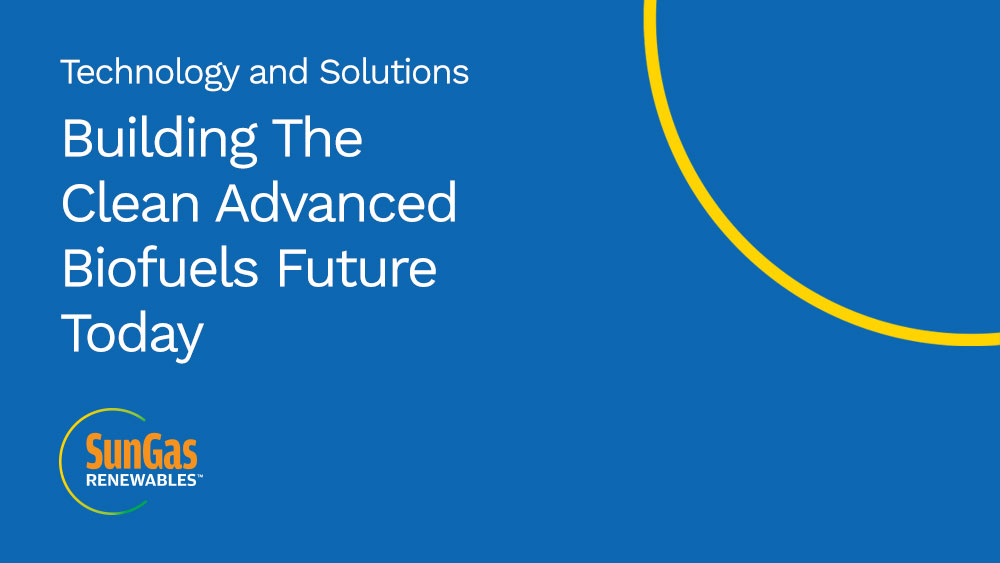 Technology and Solutions

Building The Clean Advanced Biofuels Future Today

SunGas
RENEWABLES™